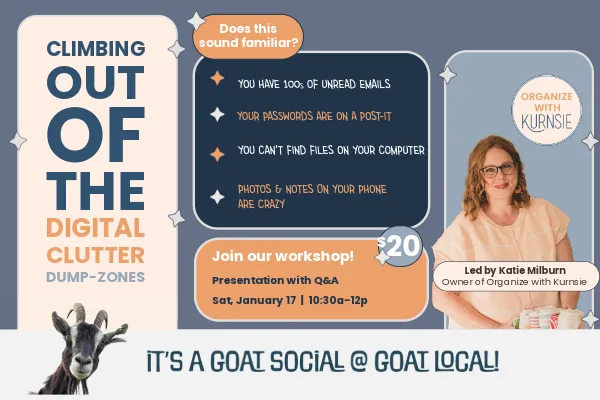 CLIMBING
OUT
OF
THE
DIGITAL
CLUTTER
DUMP-ZONES

Does this sound familiar?

YOU HAVE 100s OF UNREAD EMAILS

YOUR PASSWORDS ARE ON A POST-IT

YOU CAN'T FIND FILES ON YOUR COMPUTER

PHOTOS & NOTES ON YOUR PHONE ARE CRAZY

$20

Join our workshop!
Presentation with Q&A
Sat, January 17 | 10:30a-12p

ORGANIZE WITH KURNSIE

Led by Katie Milburn
Owner of Organize with Kurnsie

IT'S A GOAT SOCIAL @ GOAT LOCAL!